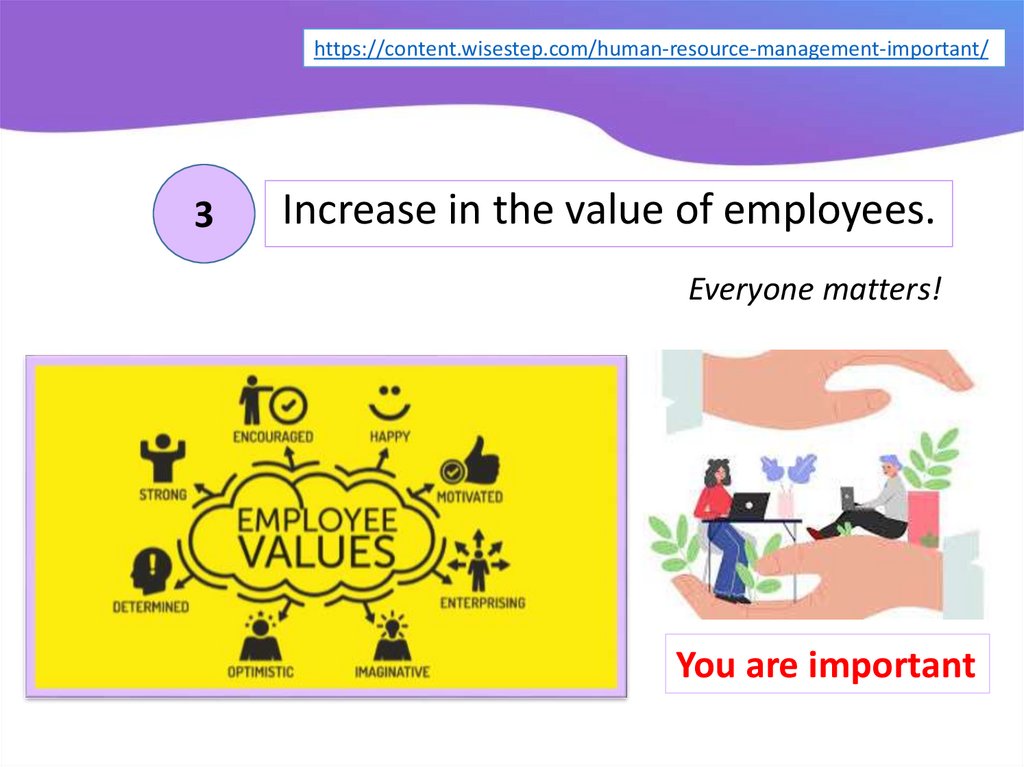 https://content.wisestep.com/human-resource-management-important/

3

Increase in the value of employees.

Everyone matters!

ENCOURAGED

HAPPY

STRONG

MOTIVATED

EMPLOYEE VALUES

DETERMINED

ENTERPRISING

OPTIMISTIC

IMAGINATIVE

You are important